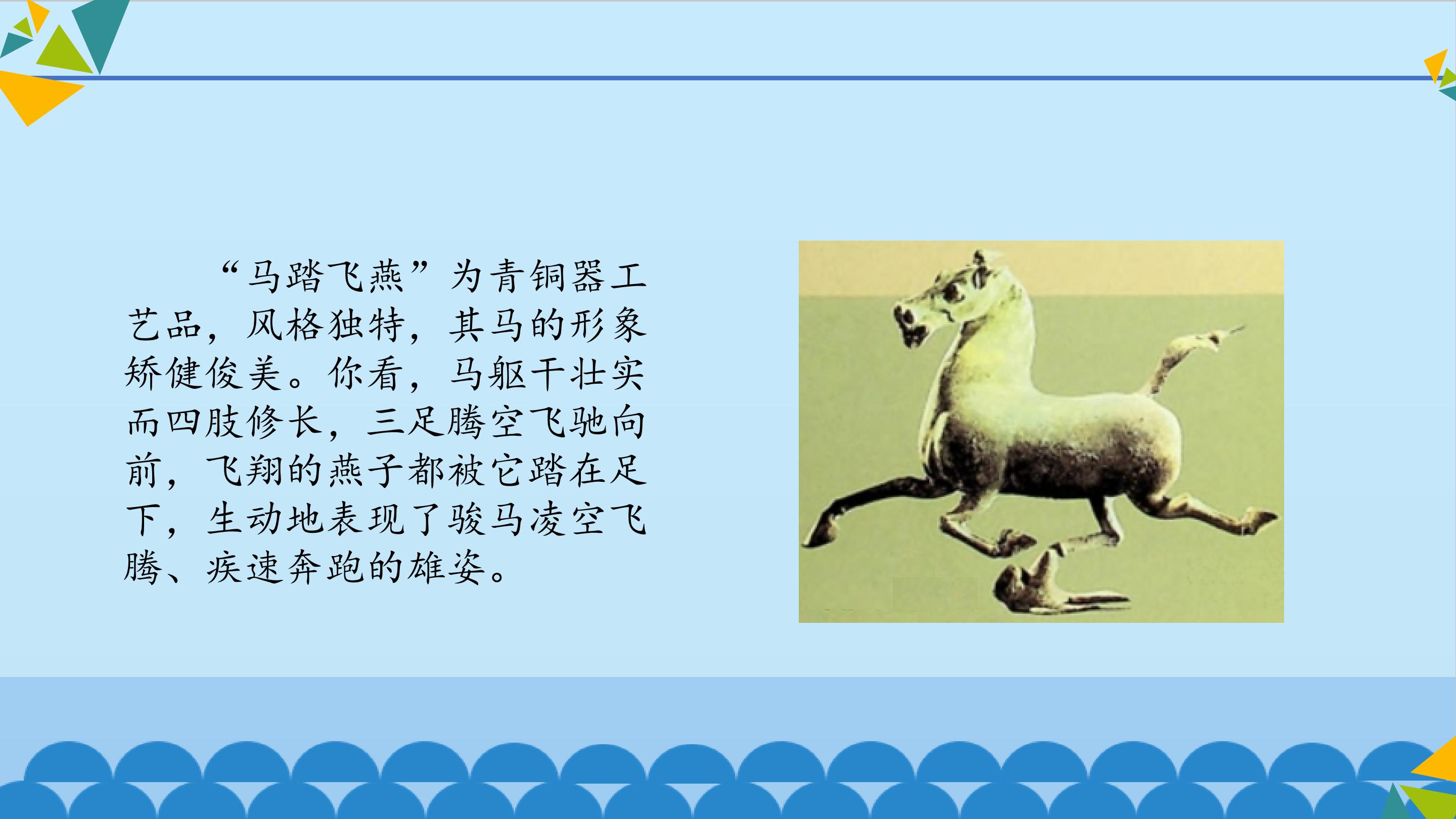 “马踏飞燕”为青铜器工艺品，风格独特，其马的形象矫健俊美。你看，马躯干壮实而四肢修长，三足腾空飞驰向前，飞翔的燕子都被它踏在足下，生动地表现了骏马凌空飞腾、疾速奔跑的雄姿。